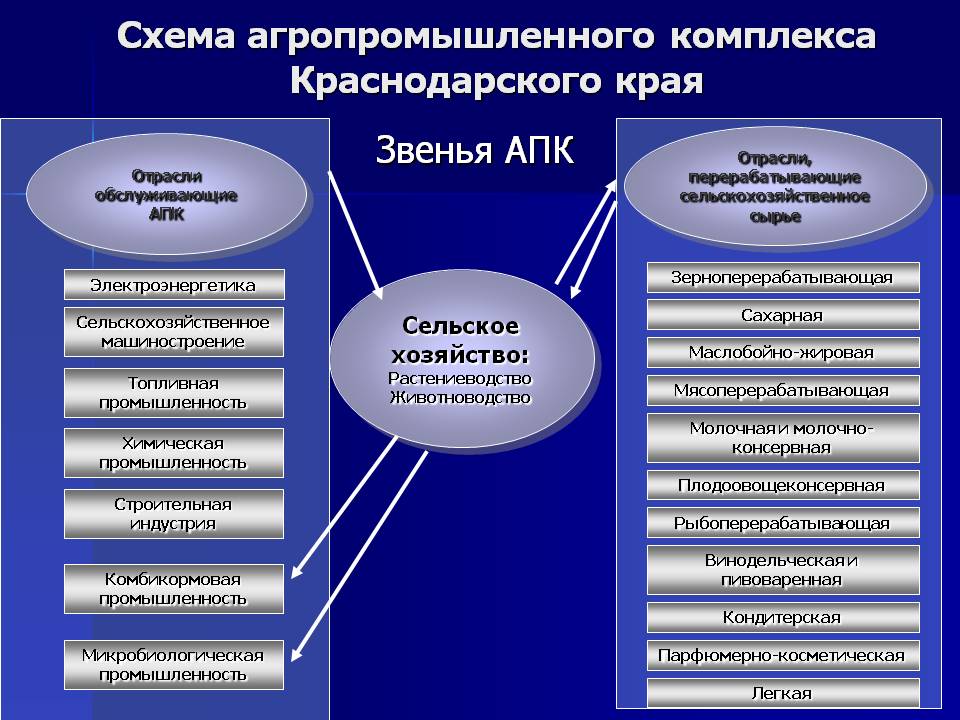 Схема агропромышленного комплекса Краснодарского края

Звенья АПК

Отрасли обслуживающие АПК

Электроэнергетика

Сельскохозяйственное машиностроение

Топливная промышленность

Химическая промышленность

Строительная индустрия

Комбикормовая промышленность

Микробиологическая промышленность

Сельское хозяйство:
Растениеводство
Животноводство

Отрасли, перерабатывающие сельскохозяйственное сырье

Зерноперерабатывающая

Сахарная

Маслобойно-жировая

Мясоперерабатывающая

Молочная и молочно-консервная

Плодоовощеконсервная

Рыбоперерабатывающая

Винодельческая и пивоваренная

Кондитерская

Парфюмерно-косметическая

Легкая